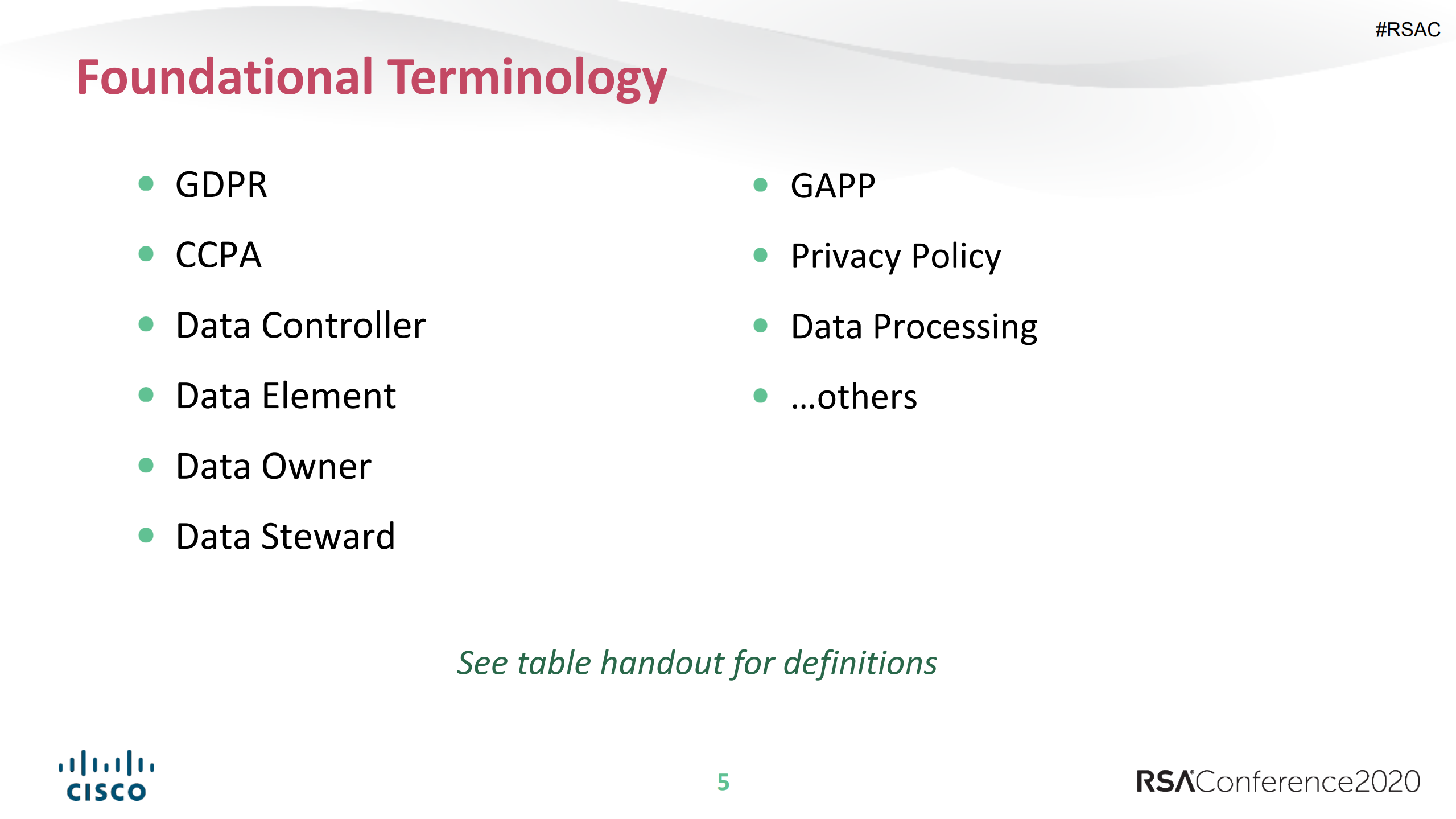 #RSAC

Foundational Terminology

- GDPR
- CCPA
- Data Controller
- Data Element
- Data Owner
- Data Steward

- GAPP
- Privacy Policy
- Data Processing
- …others

See table handout for definitions

CISCO

5

RSAConference2020